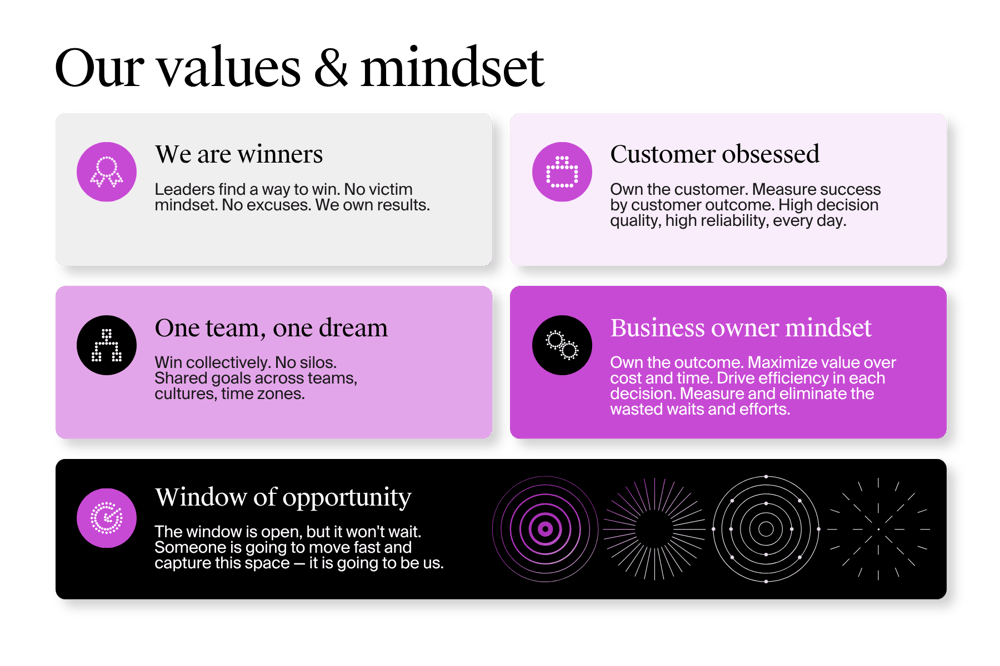 Our values & mindset

We are winners

Leaders find a way to win. No victim mindset. No excuses. We own results.

Customer obsessed

Own the customer. Measure success by customer outcome. High decision quality, high reliability, every day.

One team, one dream

Win collectively. No silos. Shared goals across teams, cultures, time zones.

Business owner mindset

Own the outcome. Maximize value over cost and time. Drive efficiency in each decision. Measure and eliminate the wasted waits and efforts.

Window of opportunity

The window is open, but it won't wait. Someone is going to move fast and capture this space — it is going to be us.